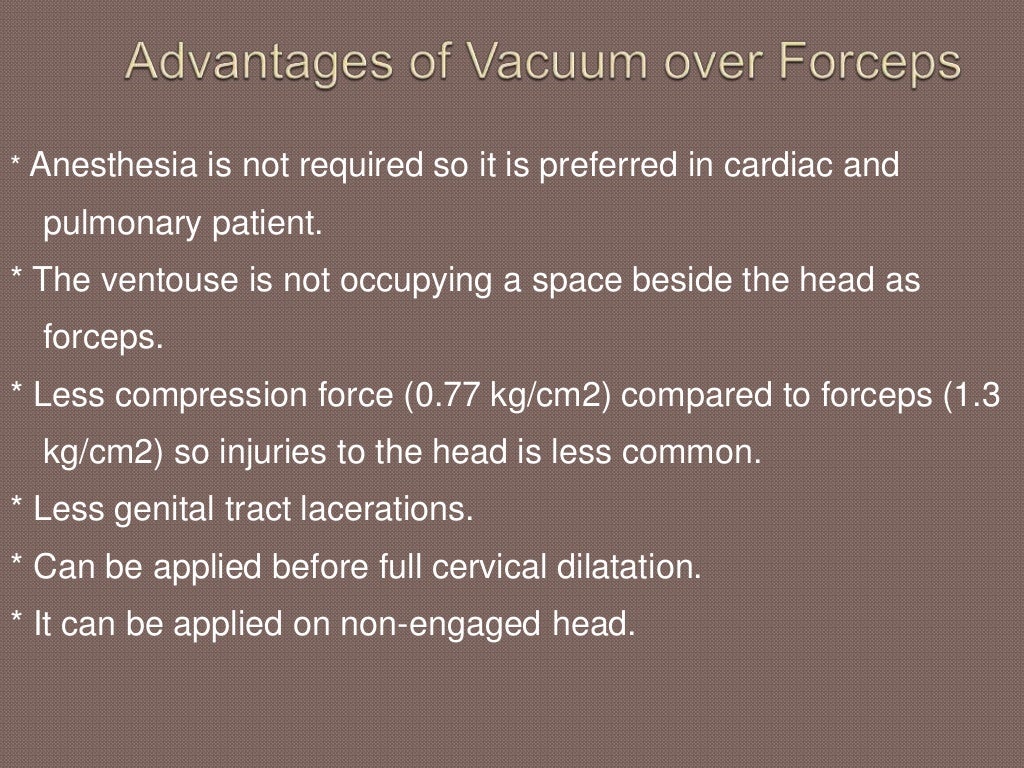 Advantages of Vacuum over Forceps

* Anesthesia is not required so it is preferred in cardiac and pulmonary patient.

* The ventouse is not occupying a space beside the head as forceps.

* Less compression force (0.77 kg/cm2) compared to forceps (1.3 kg/cm2) so injuries to the head is less common.

* Less genital tract lacerations.

* Can be applied before full cervical dilatation.

* It can be applied on non-engaged head.